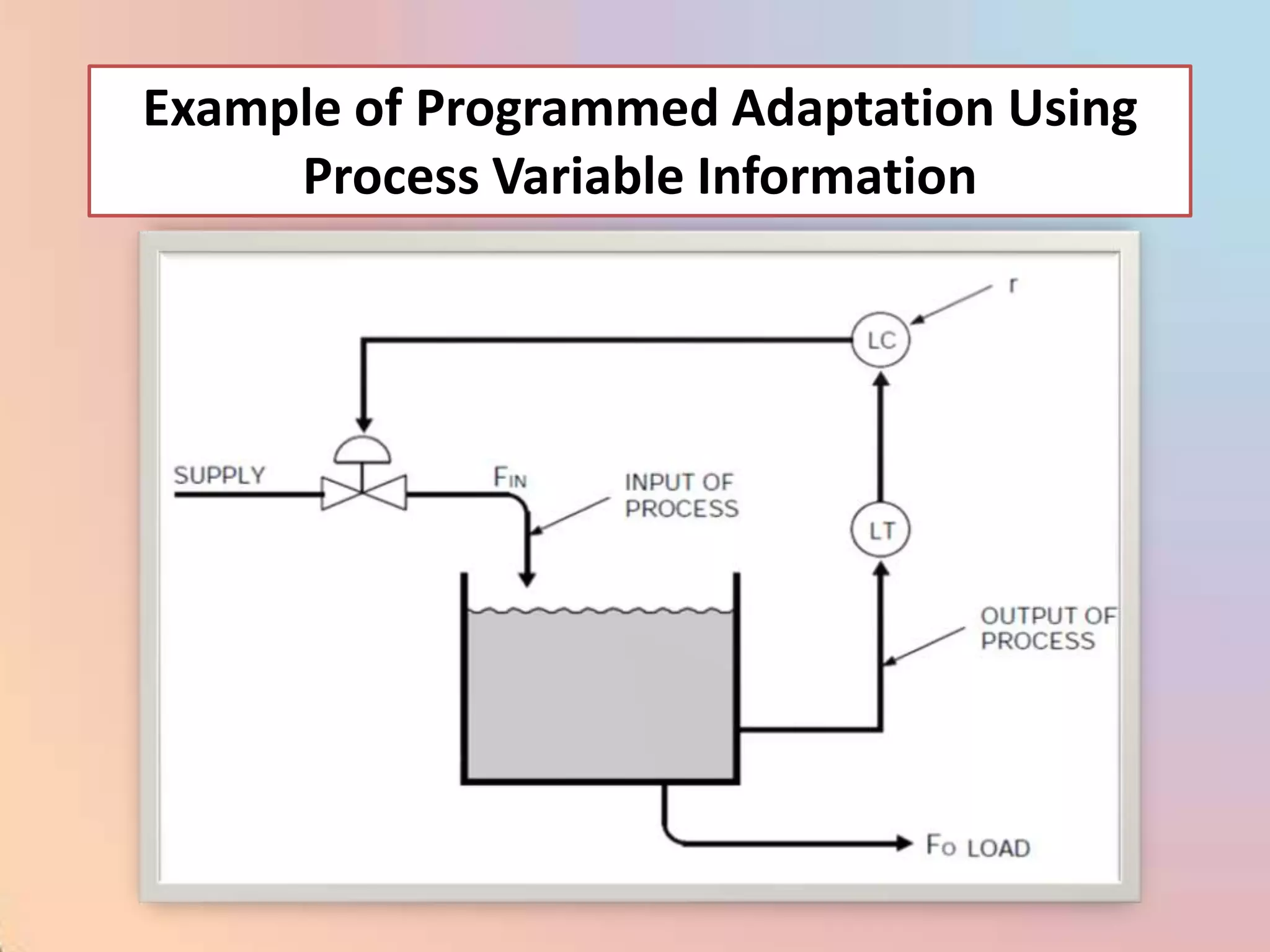 Example of Programmed Adaptation Using Process Variable Information

r

LC

SUPPLY

$F_{IN}$

INPUT OF PROCESS

LT

OUTPUT OF PROCESS

$F_O$ LOAD